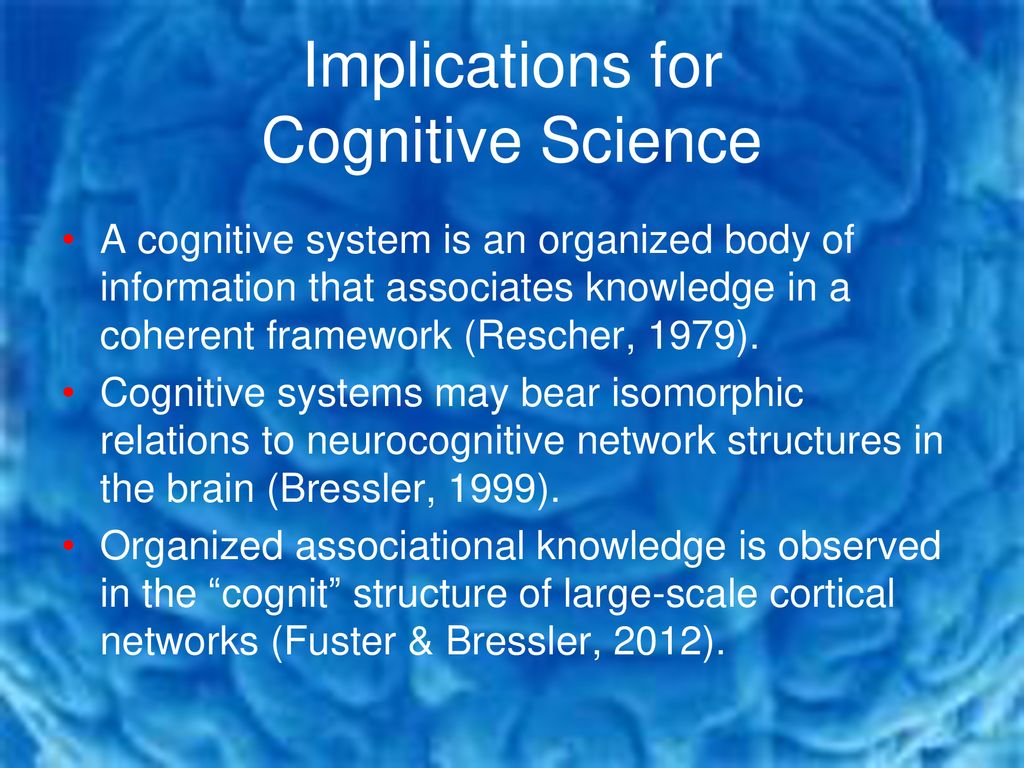 Implications for Cognitive Science

• A cognitive system is an organized body of information that associates knowledge in a coherent framework (Rescher, 1979).
• Cognitive systems may bear isomorphic relations to neurocognitive network structures in the brain (Bressler, 1999).
• Organized associational knowledge is observed in the “cognit” structure of large-scale cortical networks (Fuster & Bressler, 2012).